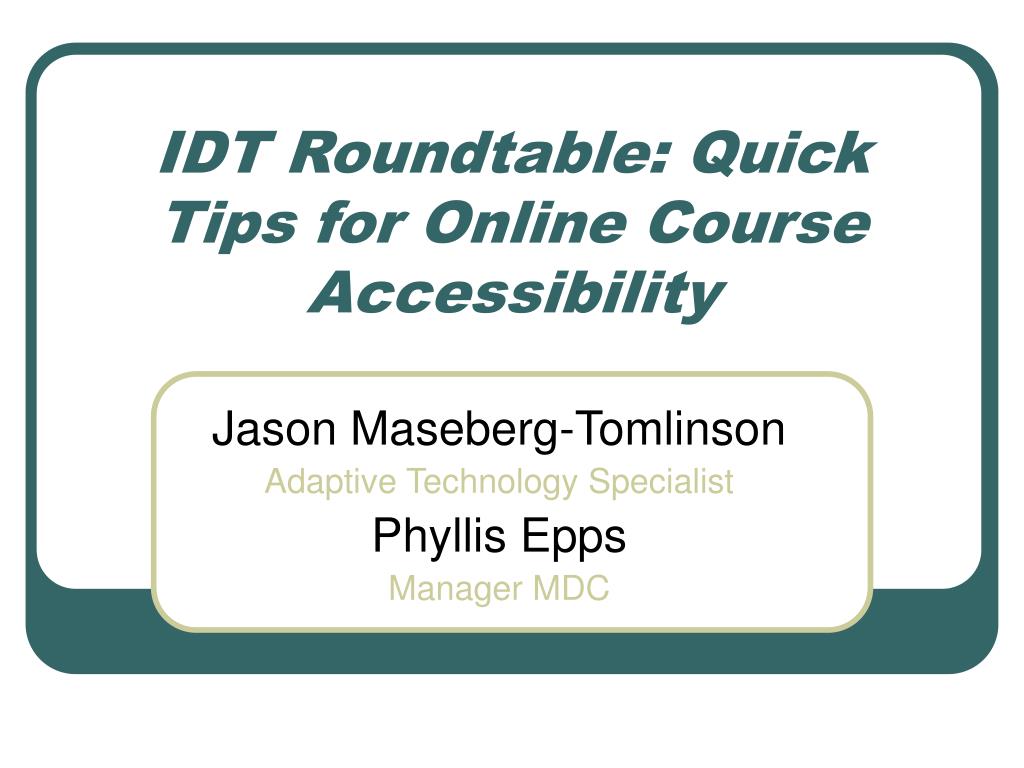 IDT Roundtable: Quick Tips for Online Course Accessibility

Jason Maseberg-Tomlinson

Adaptive Technology Specialist

Phyllis Epps

Manager MDC